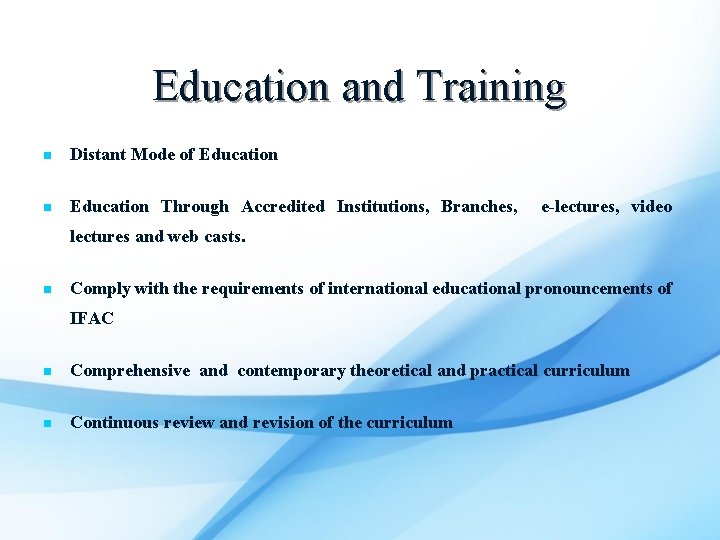 Education and Training

- Distant Mode of Education

- Education Through Accredited Institutions, Branches, e-lectures, video lectures and web casts.

- Comply with the requirements of international educational pronouncements of IFAC

- Comprehensive and contemporary theoretical and practical curriculum

- Continuous review and revision of the curriculum